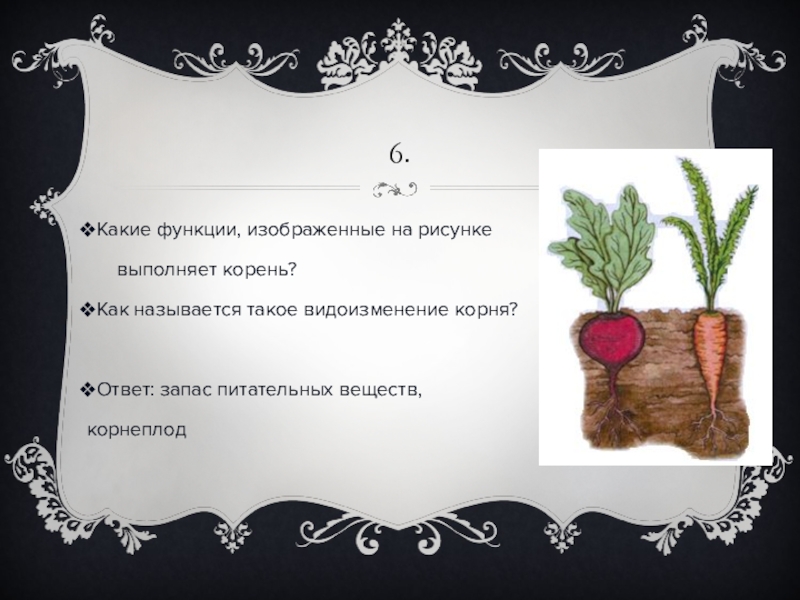 6.

❖Какие функции, изображенные на рисунке выполняет корень?

❖Как называется такое видоизменение корня?

❖Ответ: запас питательных веществ, корнеплод